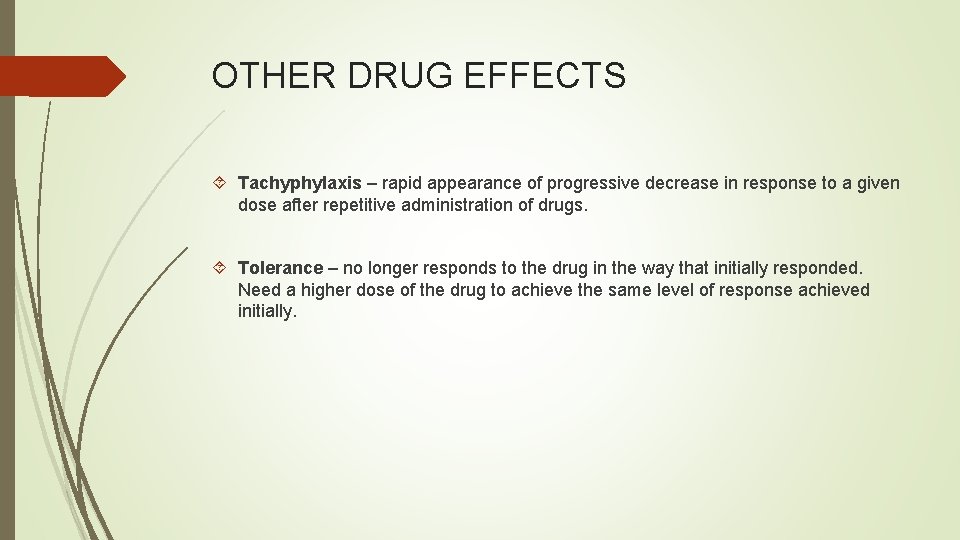 OTHER DRUG EFFECTS

Tachyphylaxis – rapid appearance of progressive decrease in response to a given dose after repetitive administration of drugs.

Tolerance – no longer responds to the drug in the way that initially responded. Need a higher dose of the drug to achieve the same level of response achieved initially.